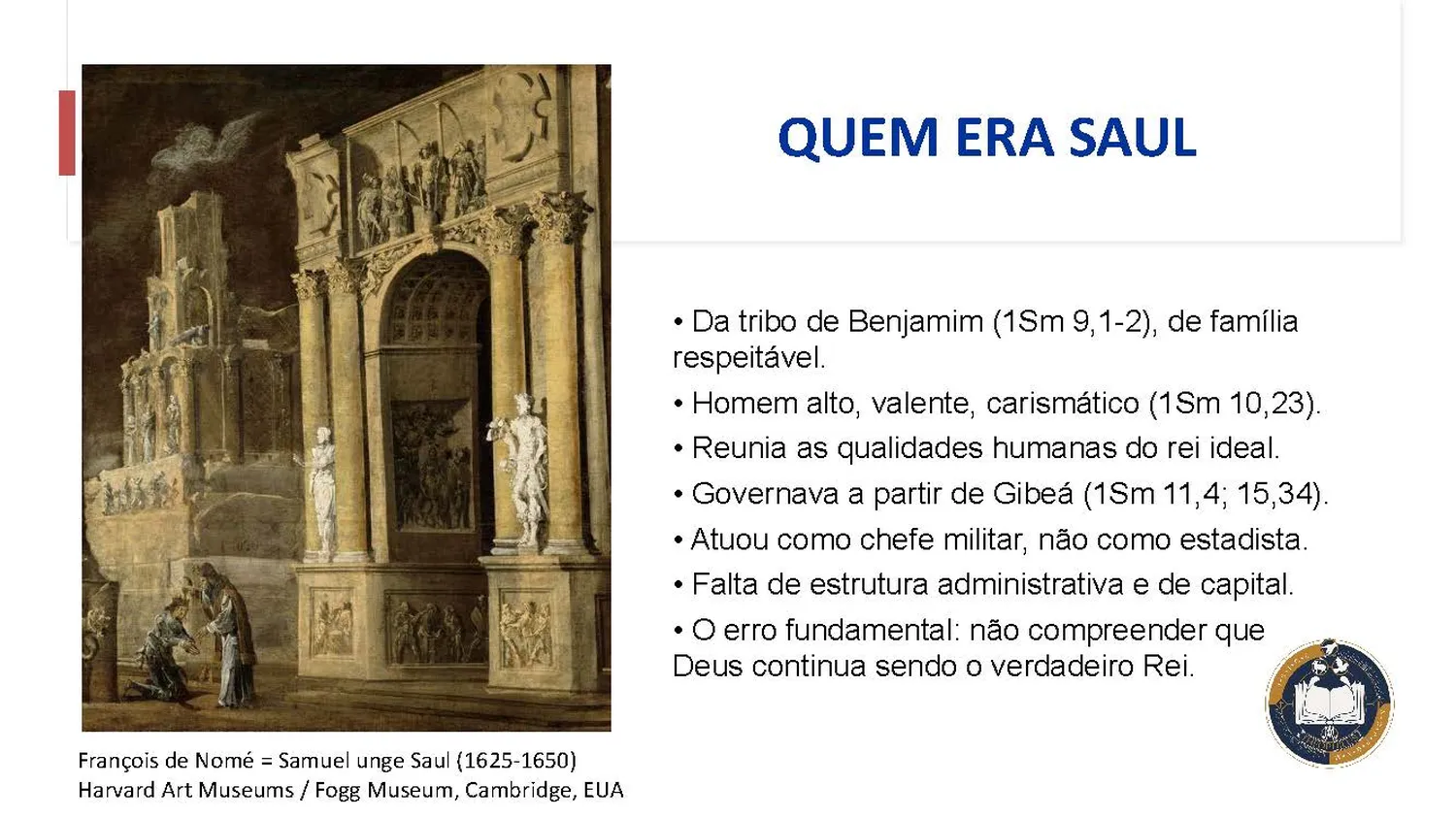 QUEM ERA SAUL

• Da tribo de Benjamim (1Sm 9,1-2), de família respeitável.

• Homem alto, valente, carismático (1Sm 10,23).

• Reunia as qualidades humanas do rei ideal.

• Governava a partir de Gibeá (1Sm 11,4; 15,34).

• Atuou como chefe militar, não como estadista.

• Falta de estrutura administrativa e de capital.

• O erro fundamental: não compreender que Deus continua sendo o verdadeiro Rei.

François de Nomé = Samuel unge Saul (1625-1650)
Harvard Art Museums / Fogg Museum, Cambridge, EUA